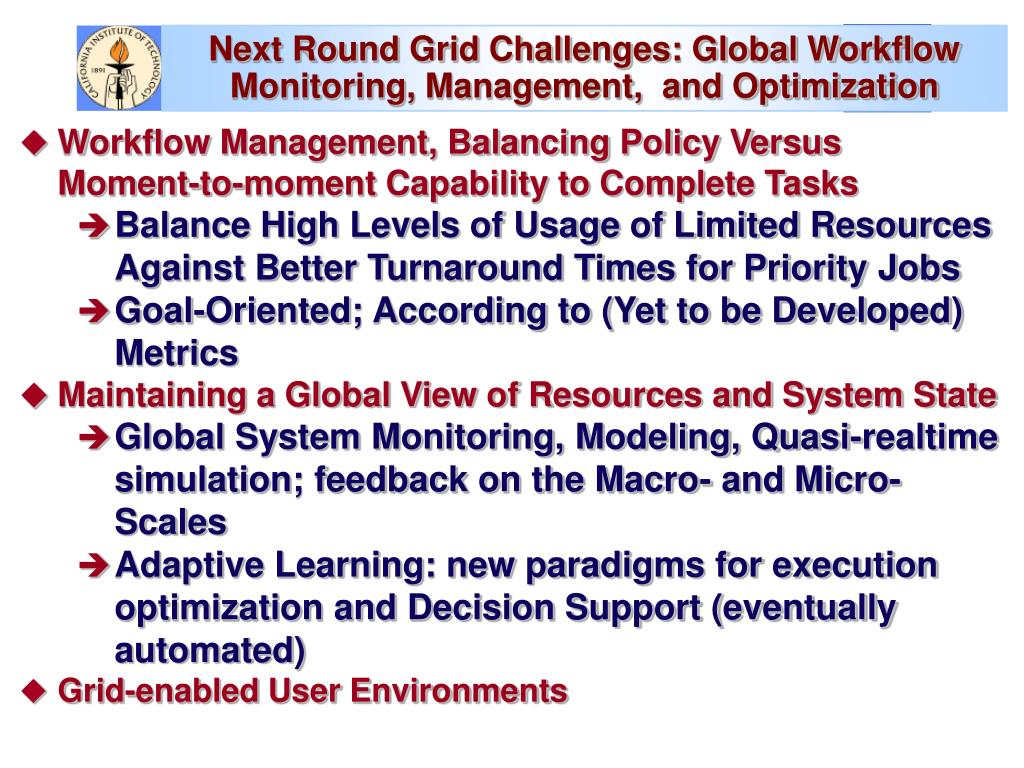 CALIFORNIA INSTITUTE OF TECHNOLOGY
1891

Next Round Grid Challenges: Global Workflow Monitoring, Management, and Optimization

◆ Workflow Management, Balancing Policy Versus Moment-to-moment Capability to Complete Tasks
➔ Balance High Levels of Usage of Limited Resources Against Better Turnaround Times for Priority Jobs
➔ Goal-Oriented; According to (Yet to be Developed) Metrics
◆ Maintaining a Global View of Resources and System State
➔ Global System Monitoring, Modeling, Quasi-realtime simulation; feedback on the Macro- and Micro-Scales
➔ Adaptive Learning: new paradigms for execution optimization and Decision Support (eventually automated)
◆ Grid-enabled User Environments